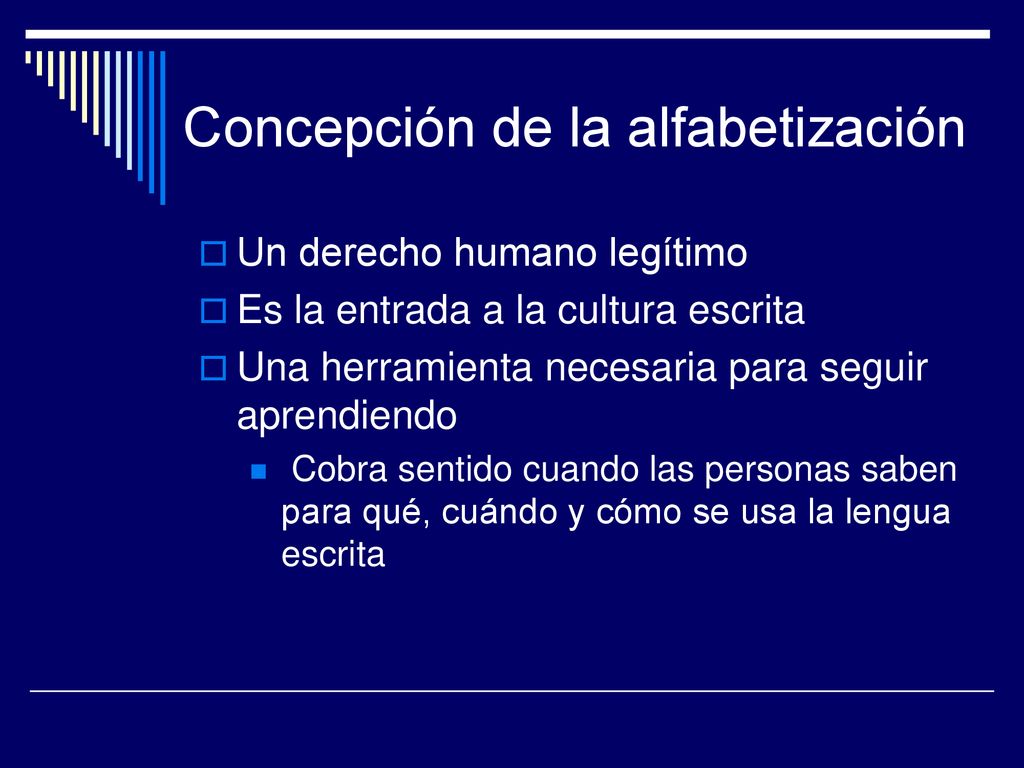 Concepción de la alfabetización

Un derecho humano legítimo

Es la entrada a la cultura escrita

Una herramienta necesaria para seguir aprendiendo

Cobra sentido cuando las personas saben para qué, cuándo y cómo se usa la lengua escrita